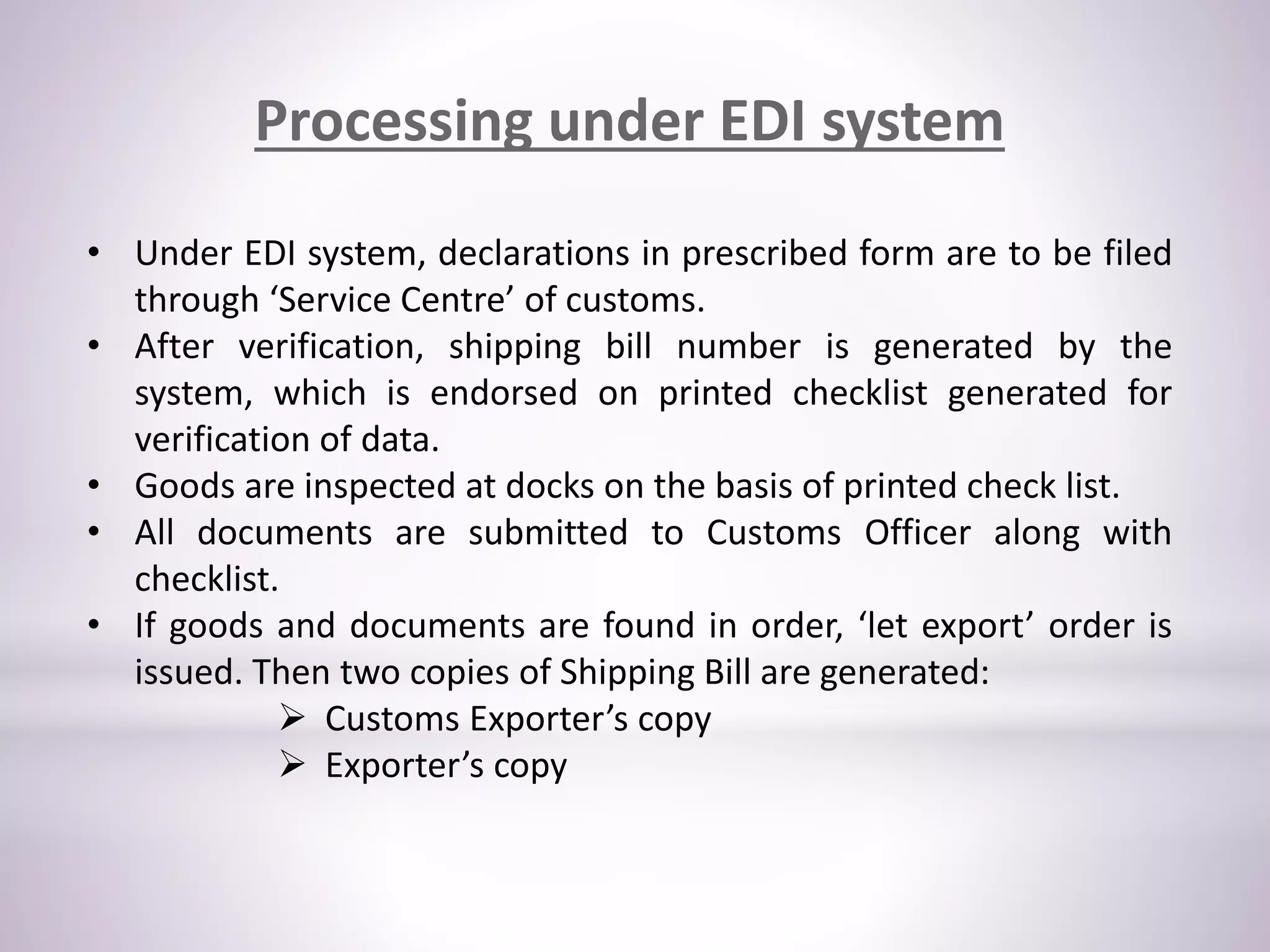 Processing under EDI system

• Under EDI system, declarations in prescribed form are to be filed through ‘Service Centre’ of customs.
• After verification, shipping bill number is generated by the system, which is endorsed on printed checklist generated for verification of data.
• Goods are inspected at docks on the basis of printed check list.
• All documents are submitted to Customs Officer along with checklist.
• If goods and documents are found in order, ‘let export’ order is issued. Then two copies of Shipping Bill are generated:
➢ Customs Exporter’s copy
➢ Exporter’s copy